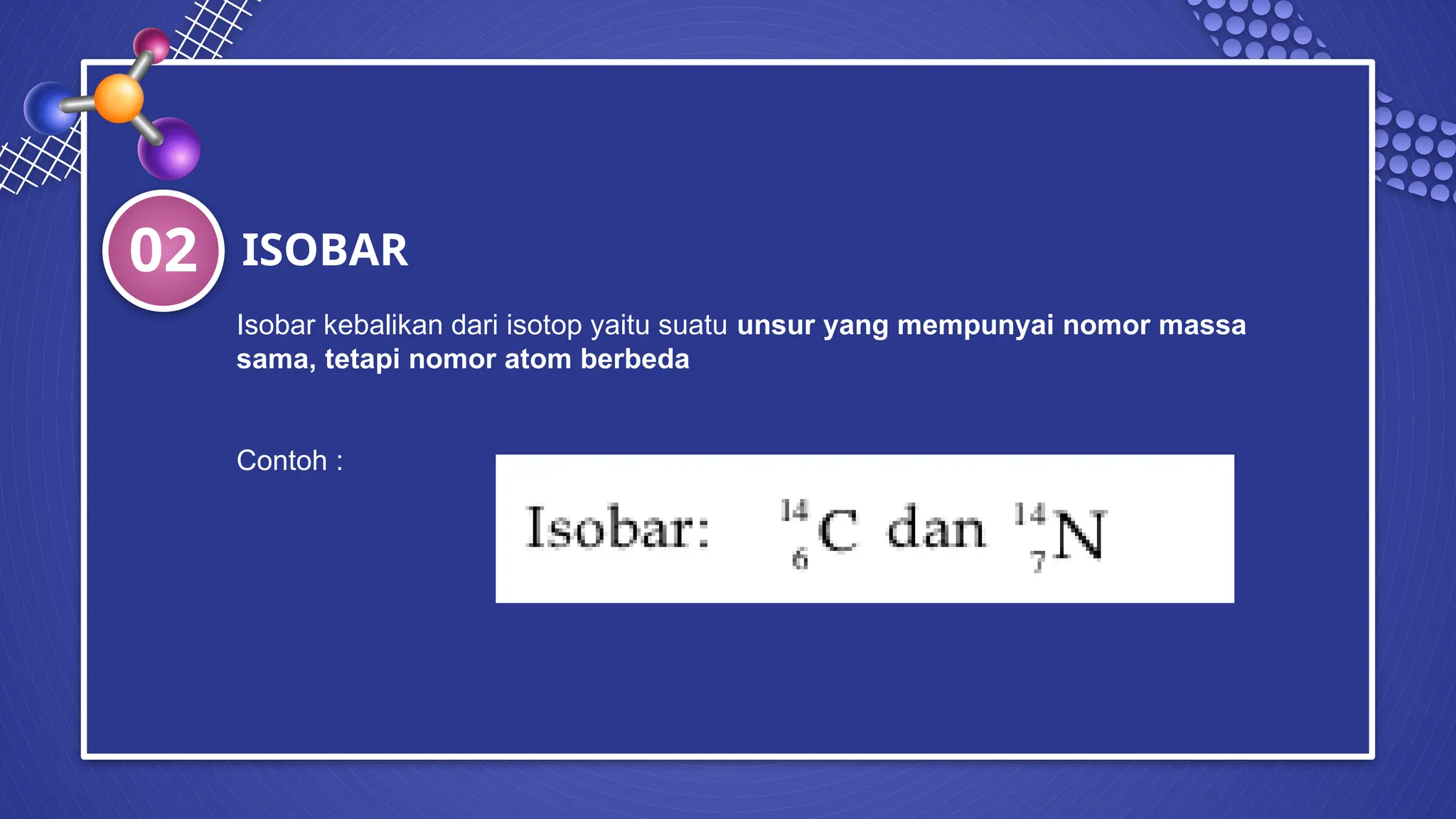 02 ISOBAR

Isobar kebalikan dari isotop yaitu suatu unsur yang mempunyai nomor massa sama, tetapi nomor atom berbeda

Contoh :

Isobar: $^{14}_{6}C$ dan $^{14}_{7}N$